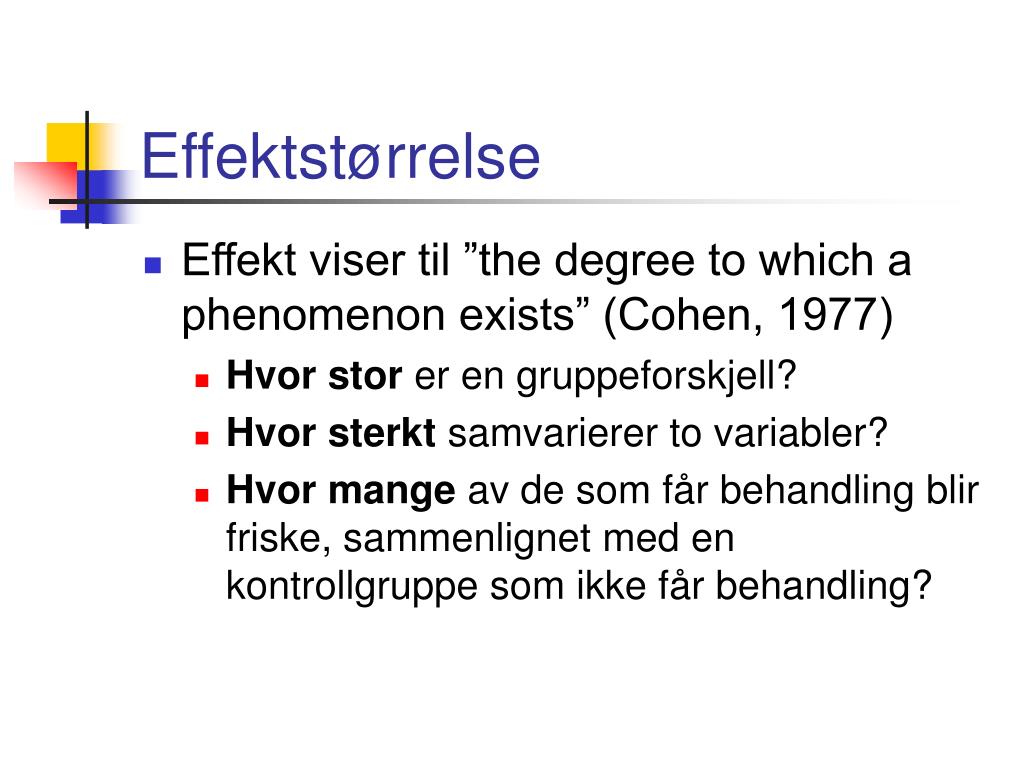 Effektstørrelse

Effekt viser til ”the degree to which a phenomenon exists” (Cohen, 1977)

Hvor stor er en gruppeforskjell?

Hvor sterkt samvarierer to variabler?

Hvor mange av de som får behandling blir friske, sammenlignet med en kontrollgruppe som ikke får behandling?